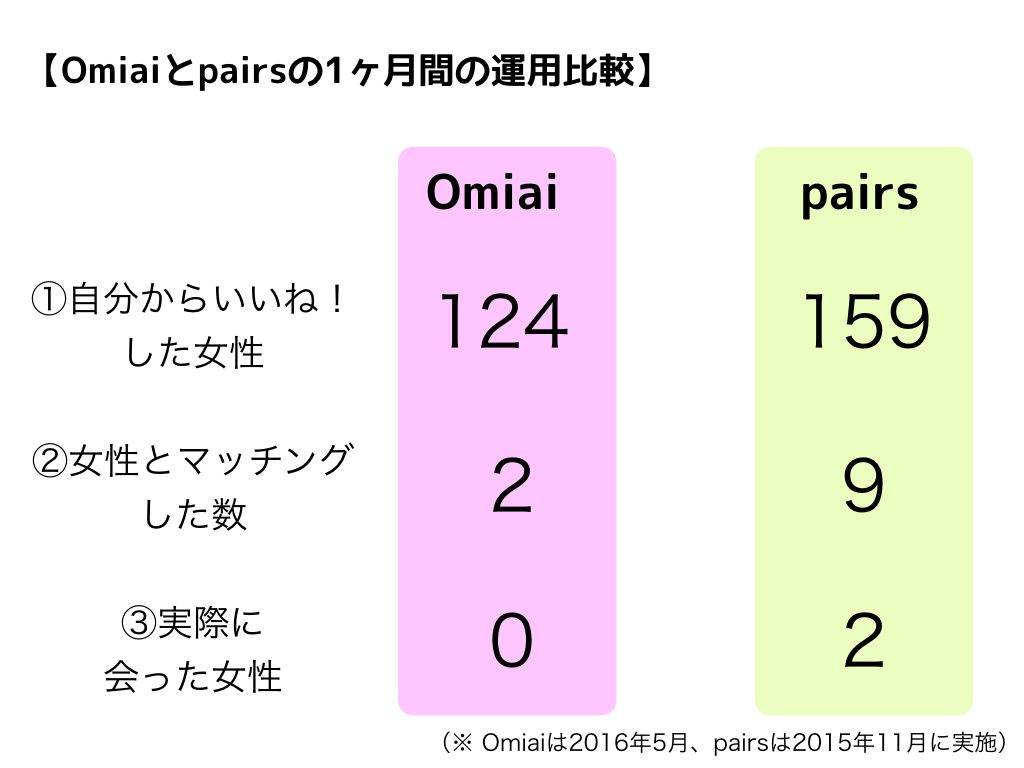 【Omiaiとpairsの1ヶ月間の運用比較】

|  | Omiai | pairs |
|---|---|---|
| ①自分からいいね！した女性 | 124 | 159 |
| ②女性とマッチングした数 | 2 | 9 |
| ③実際に会った女性 | 0 | 2 |

（※ Omiaiは2016年5月、pairsは2015年11月に実施）